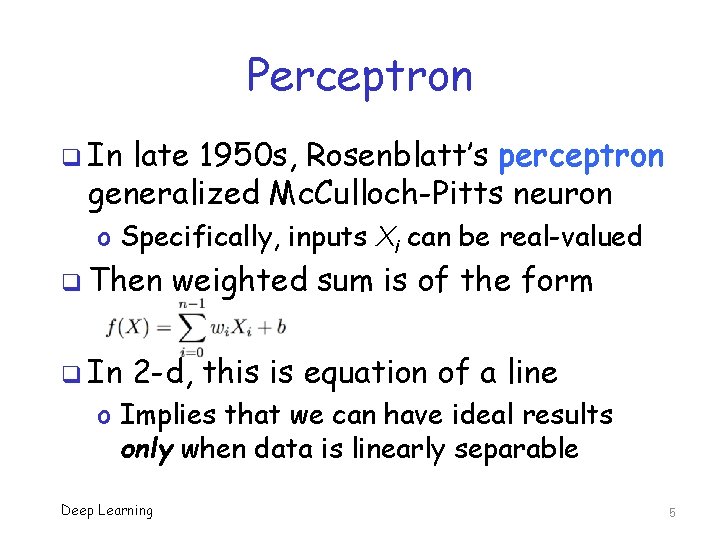 Perceptron

❑ In late 1950s, Rosenblatt's perceptron generalized McCulloch-Pitts neuron

o Specifically, inputs $X_i$ can be real-valued

❑ Then weighted sum is of the form

$f(X) = \sum_{i=0}^{n-1} w_i X_i + b$

❑ In 2-d, this is equation of a line

o Implies that we can have ideal results only when data is linearly separable

Deep Learning

5